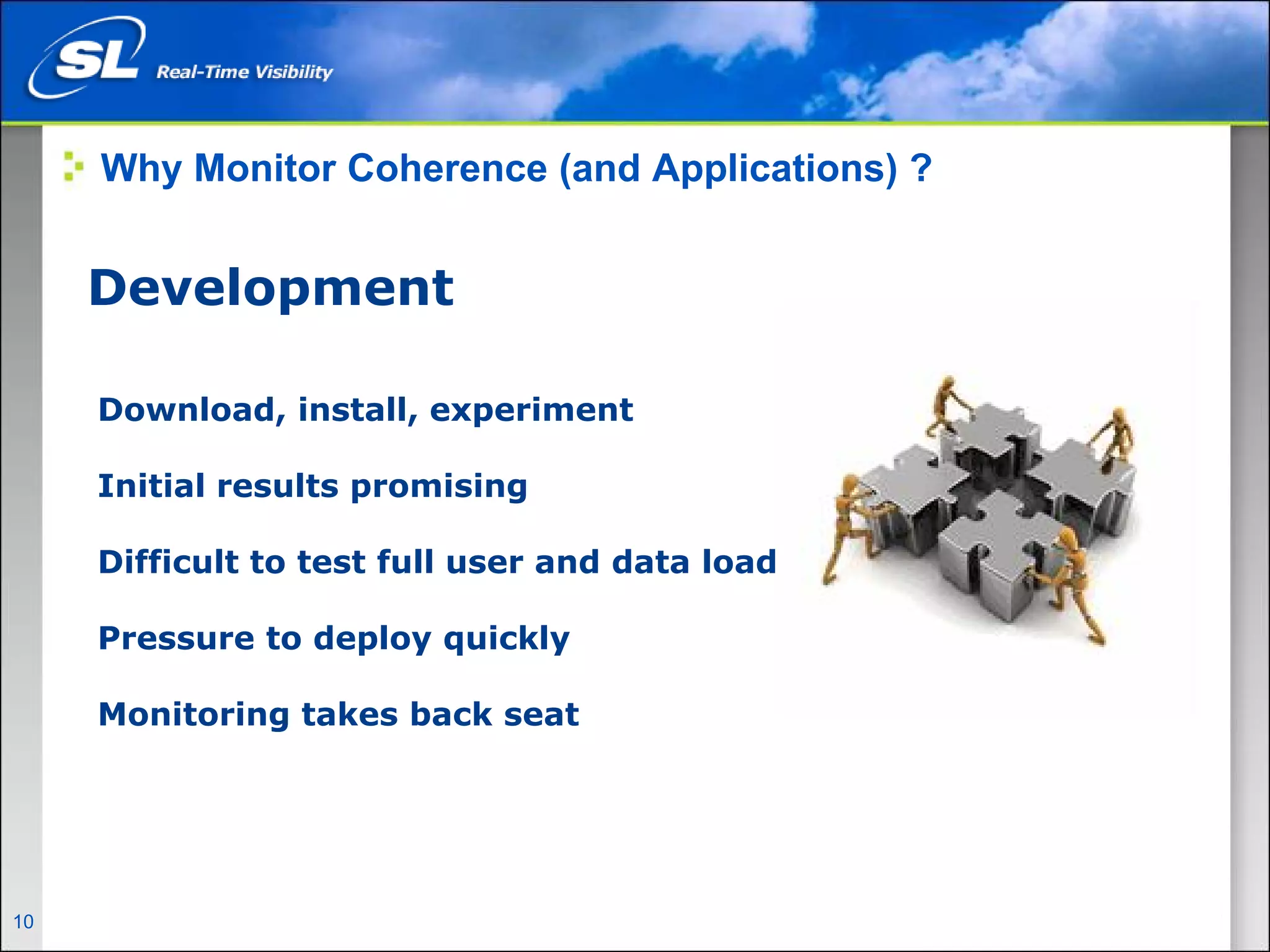 SL Real-Time Visibility

Why Monitor Coherence (and Applications) ?

Development

Download, install, experiment

Initial results promising

Difficult to test full user and data load

Pressure to deploy quickly

Monitoring takes back seat

10